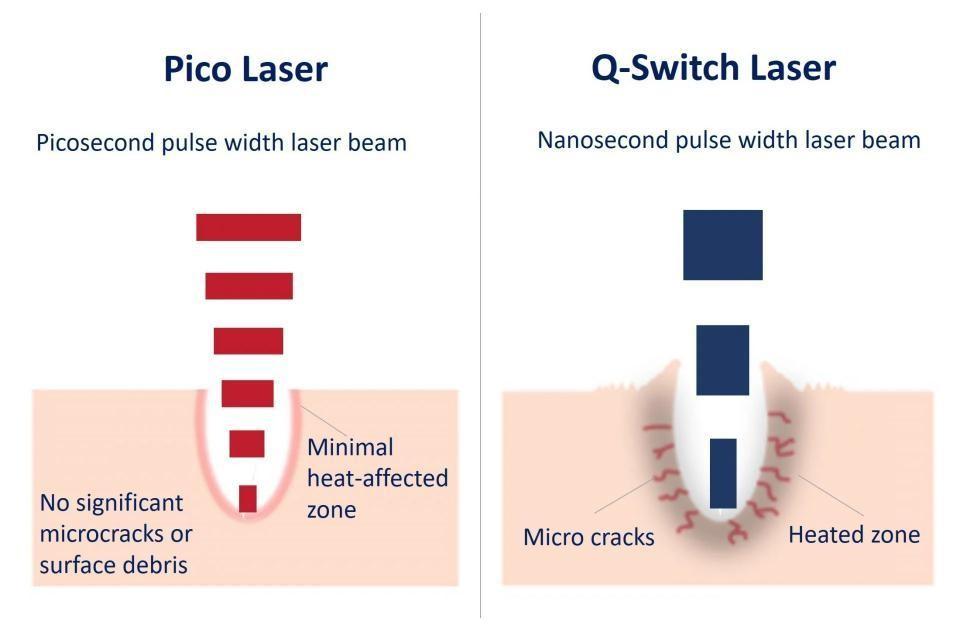 Pico Laser

Picosecond pulse width laser beam

Minimal heat-affected zone

No significant microcracks or surface debris

Q-Switch Laser

Nanosecond pulse width laser beam

Micro cracks

Heated zone